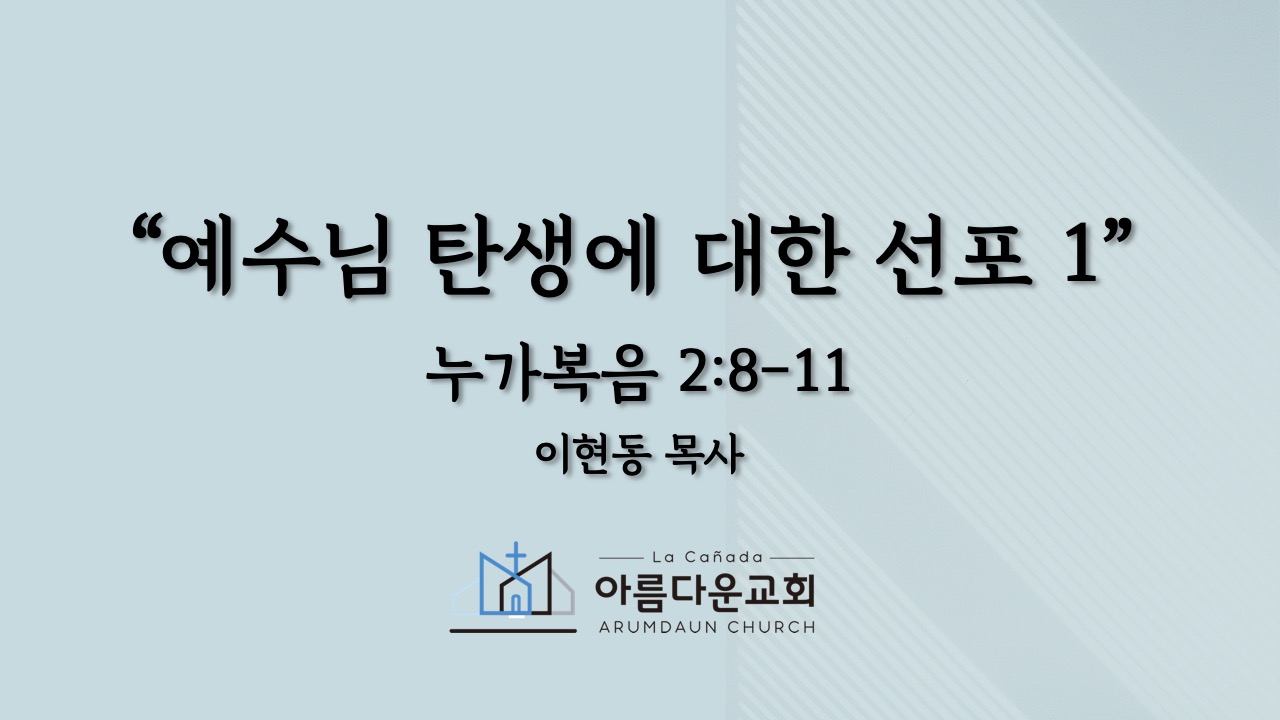 “예수님 탄생에 대한 선포 1”

누가복음 2:8-11

이현동 목사

La Cañada
아름다운교회
ARUMDAUN CHURCH